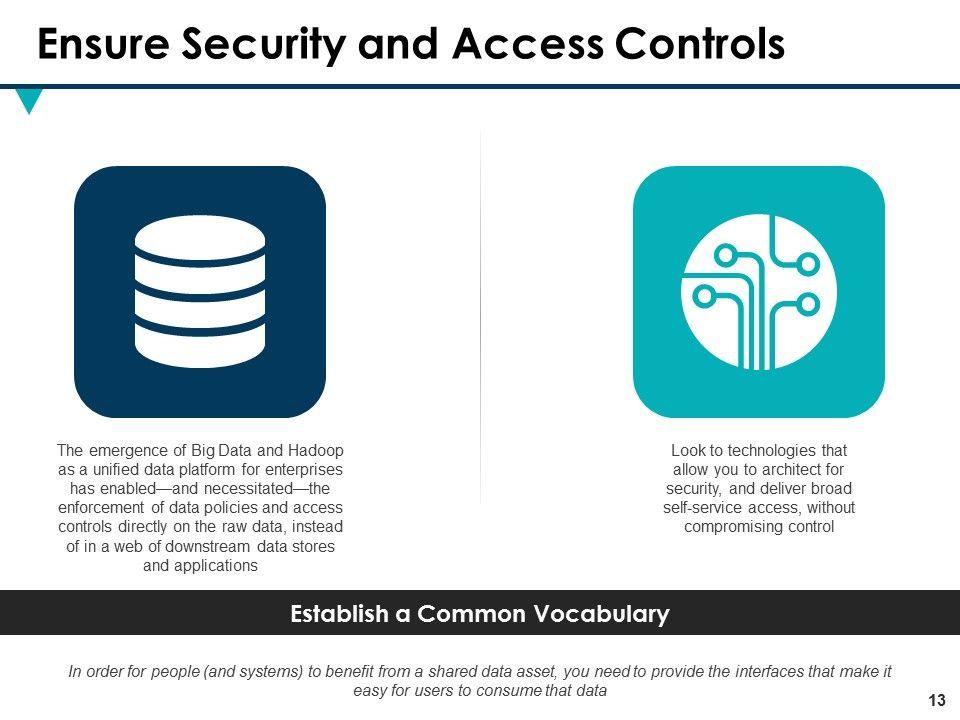 Ensure Security and Access Controls

The emergence of Big Data and Hadoop as a unified data platform for enterprises has enabled—and necessitated—the enforcement of data policies and access controls directly on the raw data, instead of in a web of downstream data stores and applications

Look to technologies that allow you to architect for security, and deliver broad self-service access, without compromising control

Establish a Common Vocabulary

In order for people (and systems) to benefit from a shared data asset, you need to provide the interfaces that make it easy for users to consume that data

13